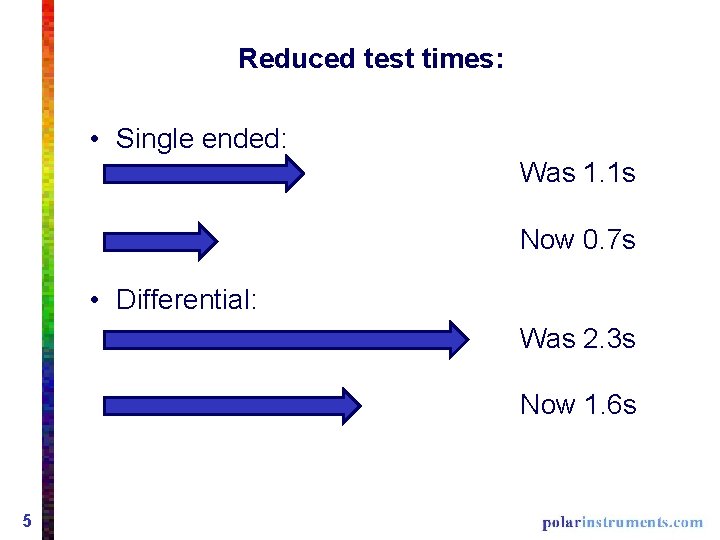 Reduced test times:

• Single ended:

Was 1.1s

Now 0.7s

• Differential:

Was 2.3s

Now 1.6s

5

polarinstruments.com